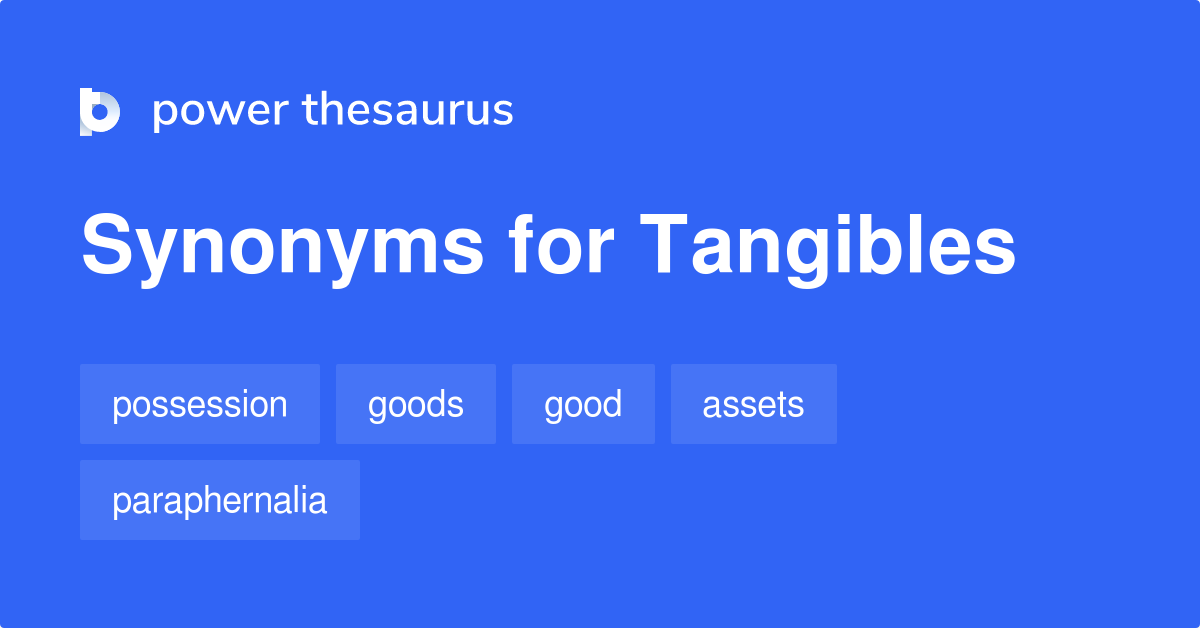 power thesaurus

Synonyms for Tangibles

possession

goods

good

assets

paraphernalia